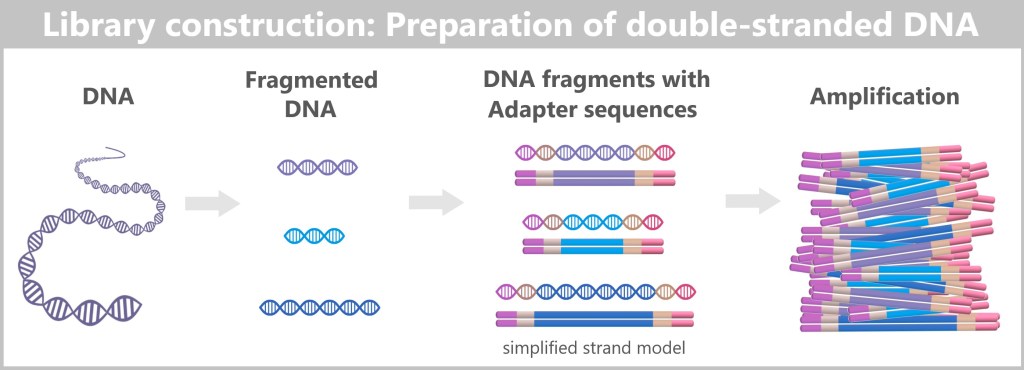 Library construction: Preparation of double-stranded DNA

DNA

Fragmented DNA

DNA fragments with Adapter sequences

Amplification

simplified strand model